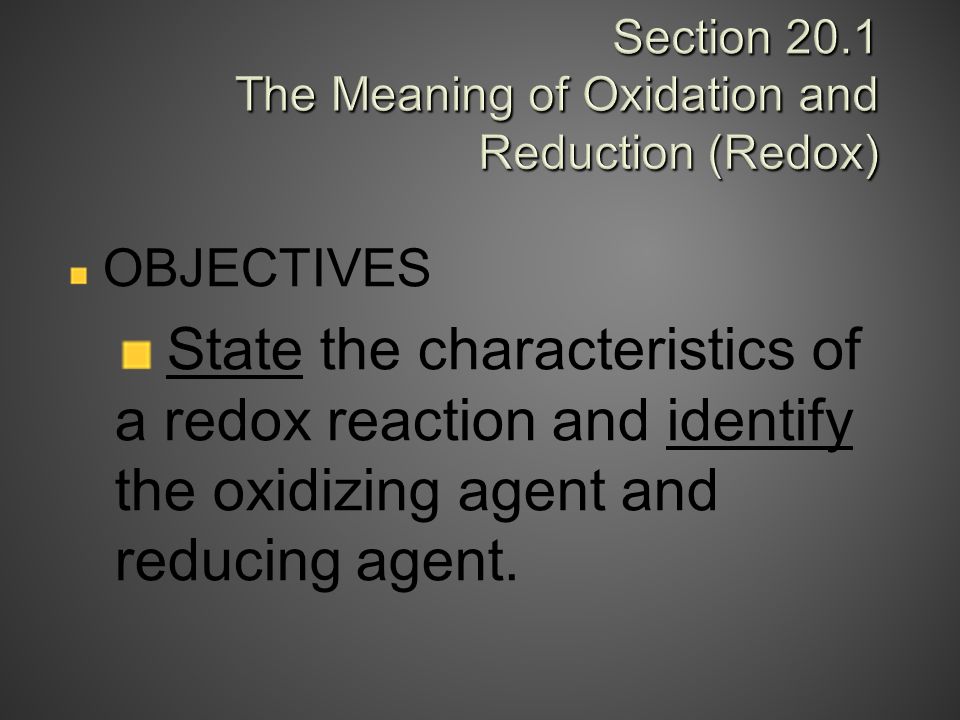 Section 20.1
The Meaning of Oxidation and Reduction (Redox)

OBJECTIVES

State the characteristics of a redox reaction and identify the oxidizing agent and reducing agent.